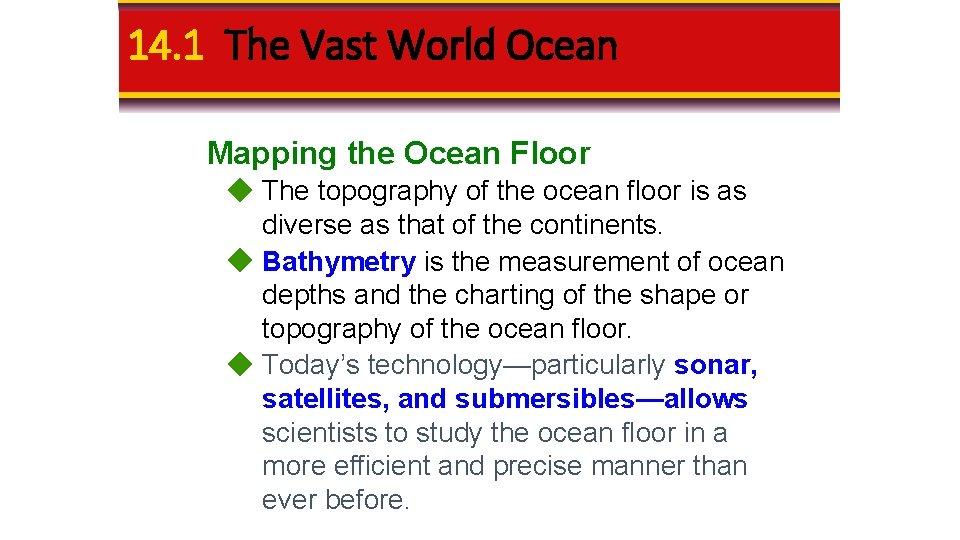 14.1 The Vast World Ocean

Mapping the Ocean Floor

• The topography of the ocean floor is as diverse as that of the continents.

• Bathymetry is the measurement of ocean depths and the charting of the shape or topography of the ocean floor.

• Today's technology—particularly sonar, satellites, and submersibles—allows scientists to study the ocean floor in a more efficient and precise manner than ever before.